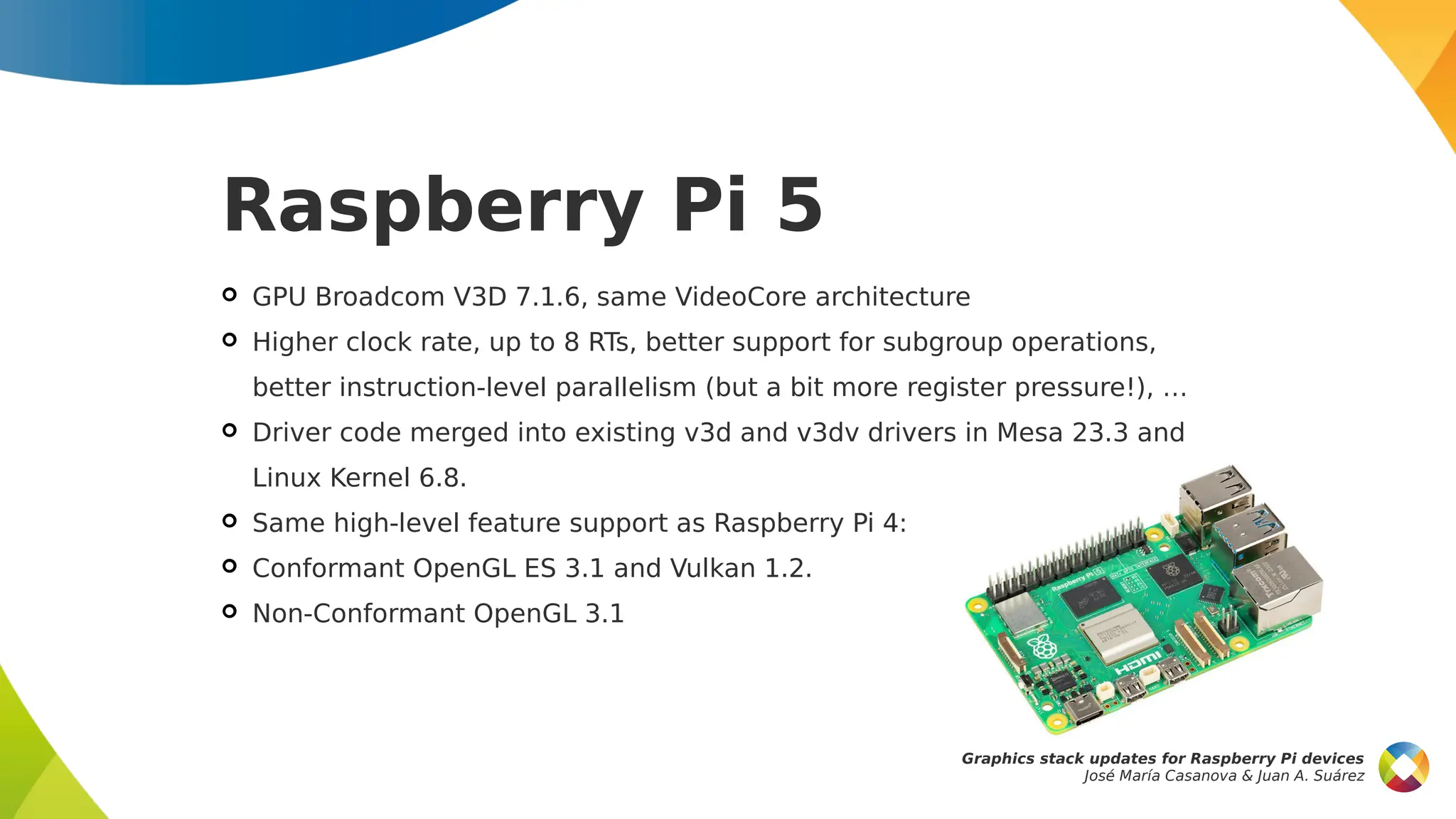 Raspberry Pi 5

- GPU Broadcom V3D 7.1.6, same VideoCore architecture
- Higher clock rate, up to 8 RTs, better support for subgroup operations, better instruction-level parallelism (but a bit more register pressure!), …
- Driver code merged into existing v3d and v3dv drivers in Mesa 23.3 and Linux Kernel 6.8.
- Same high-level feature support as Raspberry Pi 4:
- Conformant OpenGL ES 3.1 and Vulkan 1.2.
- Non-Conformant OpenGL 3.1

Raspberry Pi 5

HDMI

Graphics stack updates for Raspberry Pi devices
José María Casanova & Juan A. Suárez